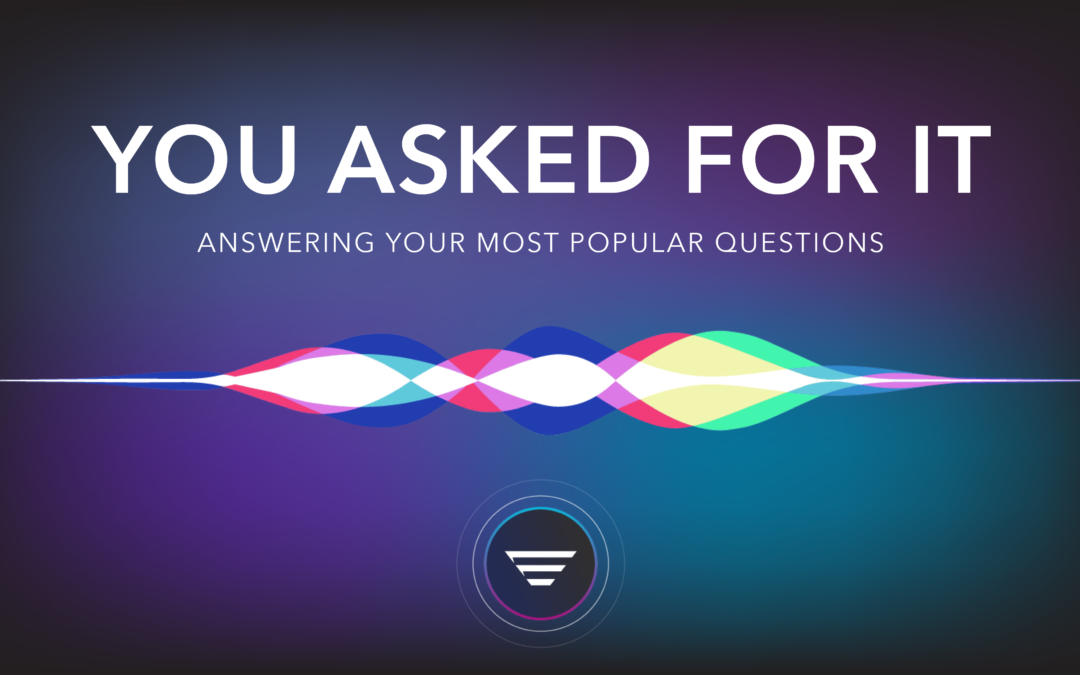 YOU ASKED FOR IT

ANSWERING YOUR MOST POPULAR QUESTIONS